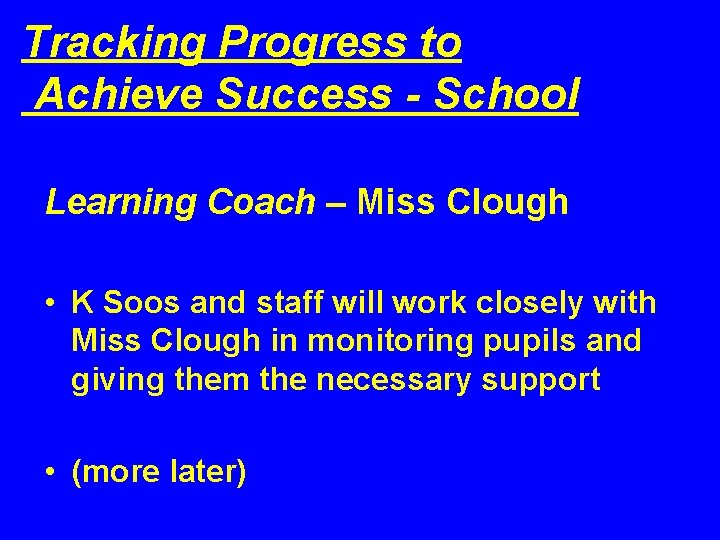 Tracking Progress to Achieve Success - School

Learning Coach – Miss Clough

• K Soos and staff will work closely with Miss Clough in monitoring pupils and giving them the necessary support

• (more later)